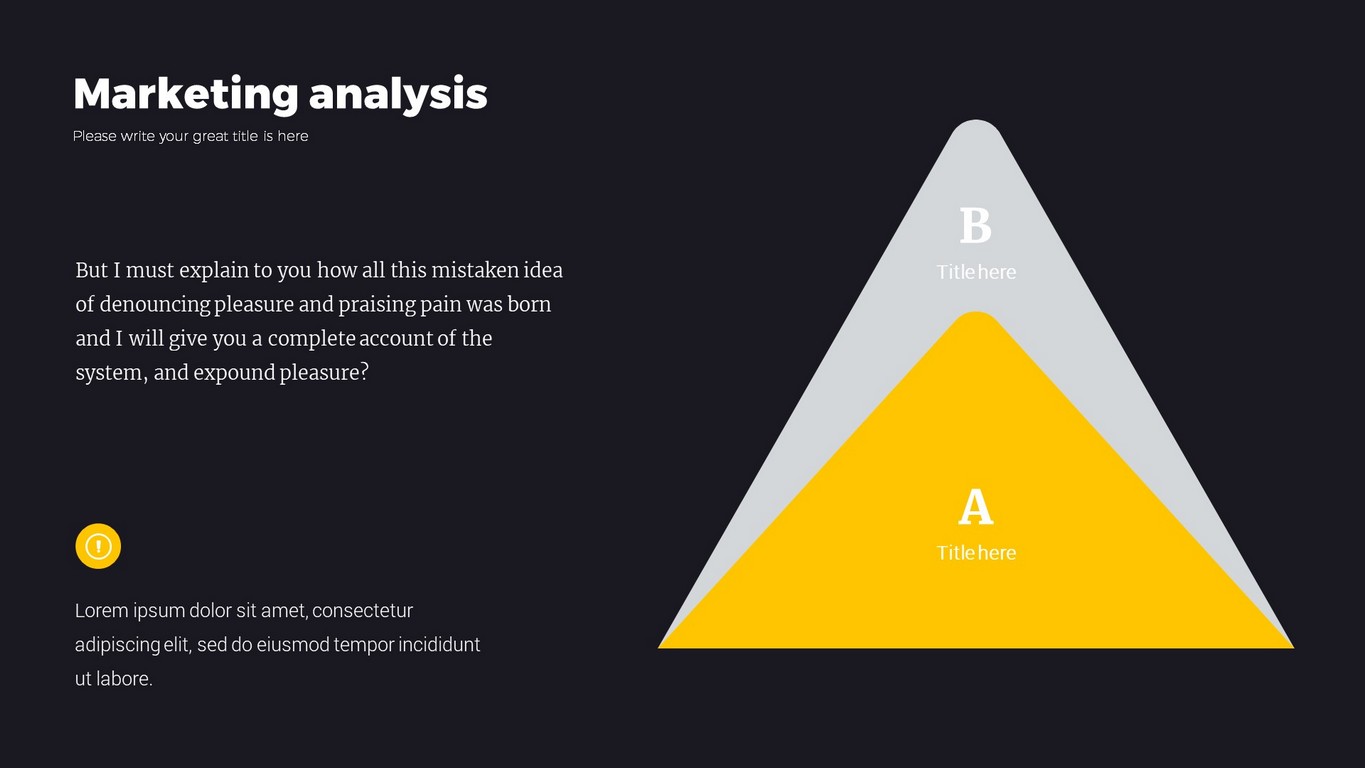 Marketing analysis

Please write your great title is here

But I must explain to you how all this mistaken idea of denouncing pleasure and praising pain was born and I will give you a complete account of the system, and expound pleasure?

Lorem ipsum dolor sit amet, consectetur adipiscing elit, sed do eiusmod tempor incididunt ut labore.

B
Title here

A
Title here